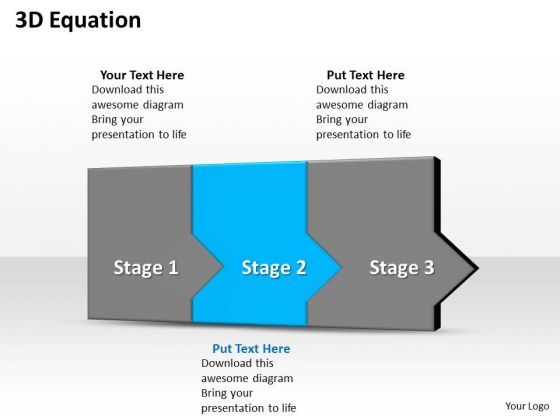 3D Equation

Your Text Here
Download this awesome diagram Bring your presentation to life

Put Text Here
Download this awesome diagram Bring your presentation to life

Stage 1

Stage 2

Stage 3

Put Text Here
Download this awesome diagram Bring your presentation to life

Your Logo